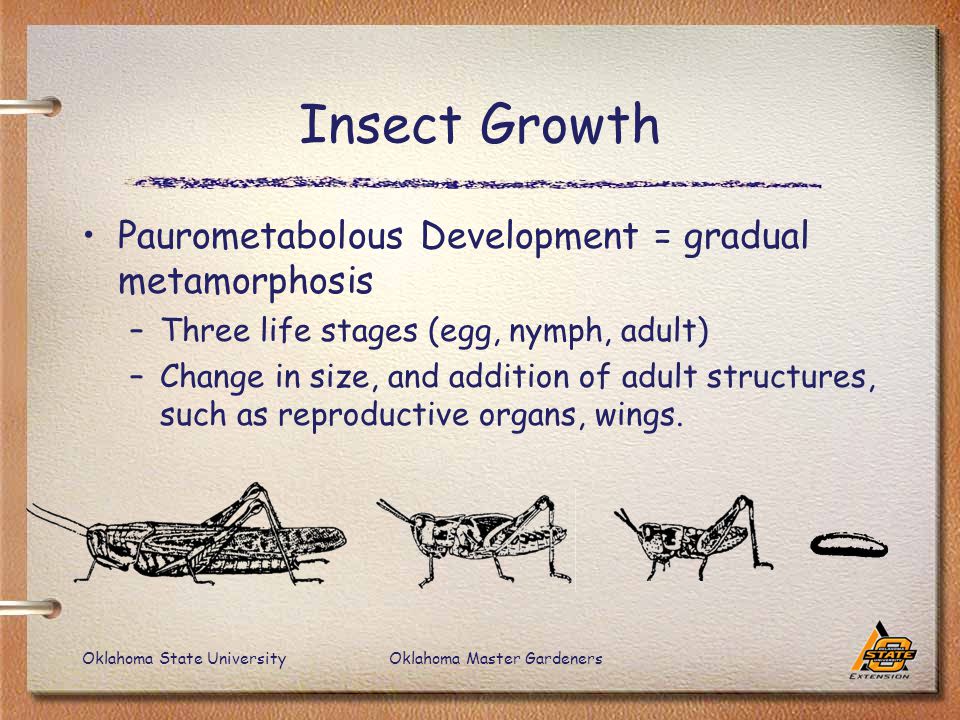 Insect Growth

• Paurometabolous Development = gradual metamorphosis
– Three life stages (egg, nymph, adult)
– Change in size, and addition of adult structures, such as reproductive organs, wings.

Oklahoma State University

Oklahoma Master Gardeners

STATE
EXTENSION